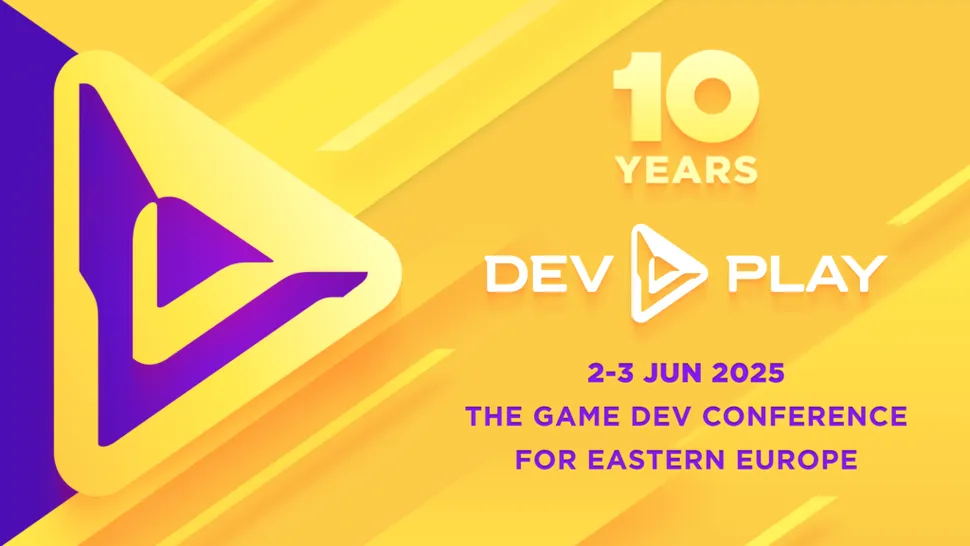 10
YEARS

DEV PLAY

2-3 JUN 2025
THE GAME DEV CONFERENCE
FOR EASTERN EUROPE